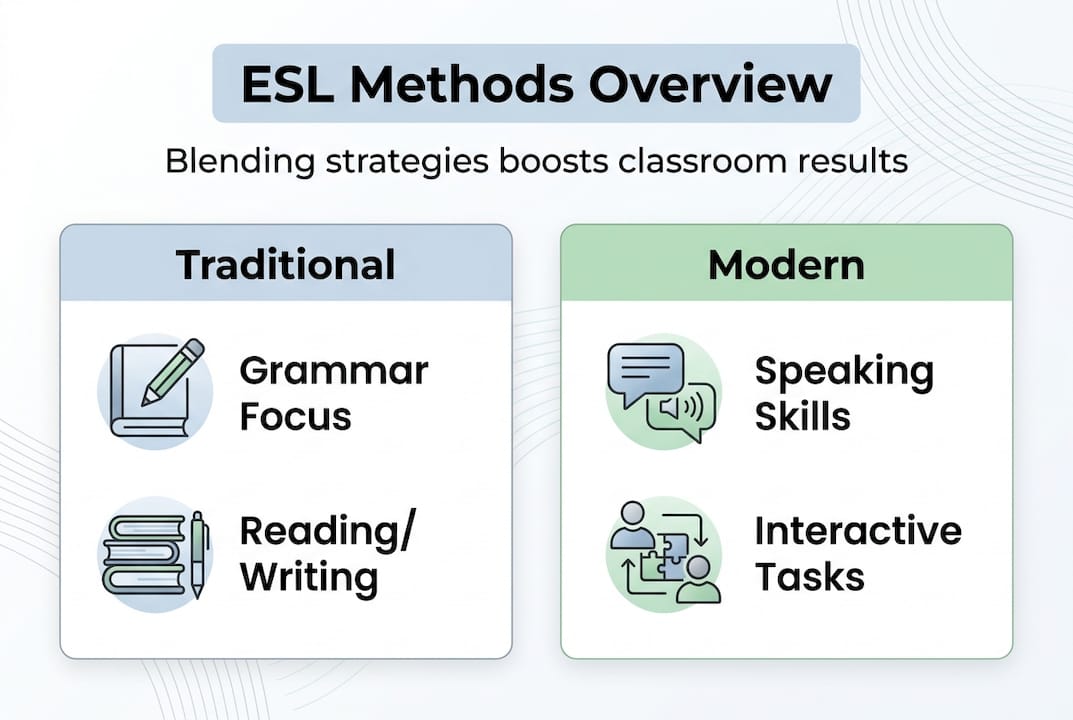 ESL Methods Overview

Blending strategies boosts classroom results

Traditional

Grammar Focus

Reading/ Writing

Modern

Speaking Skills

Interactive Tasks